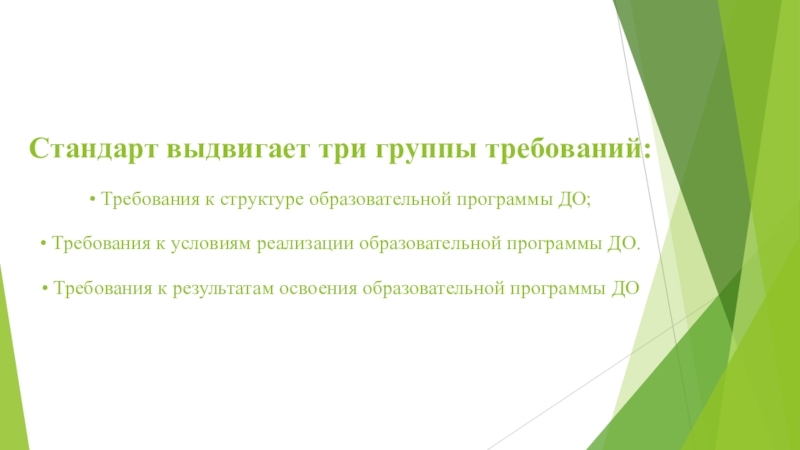 Стандарт выдвигает три группы требований:

• Требования к структуре образовательной программы ДО;

• Требования к условиям реализации образовательной программы ДО.

• Требования к результатам освоения образовательной программы ДО